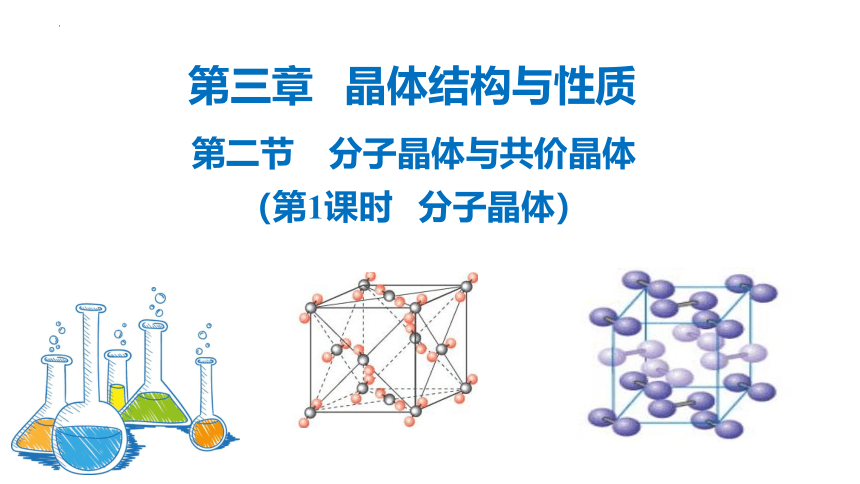 第三章 晶体结构与性质

第二节 分子晶体与共价晶体

(第1课时 分子晶体)